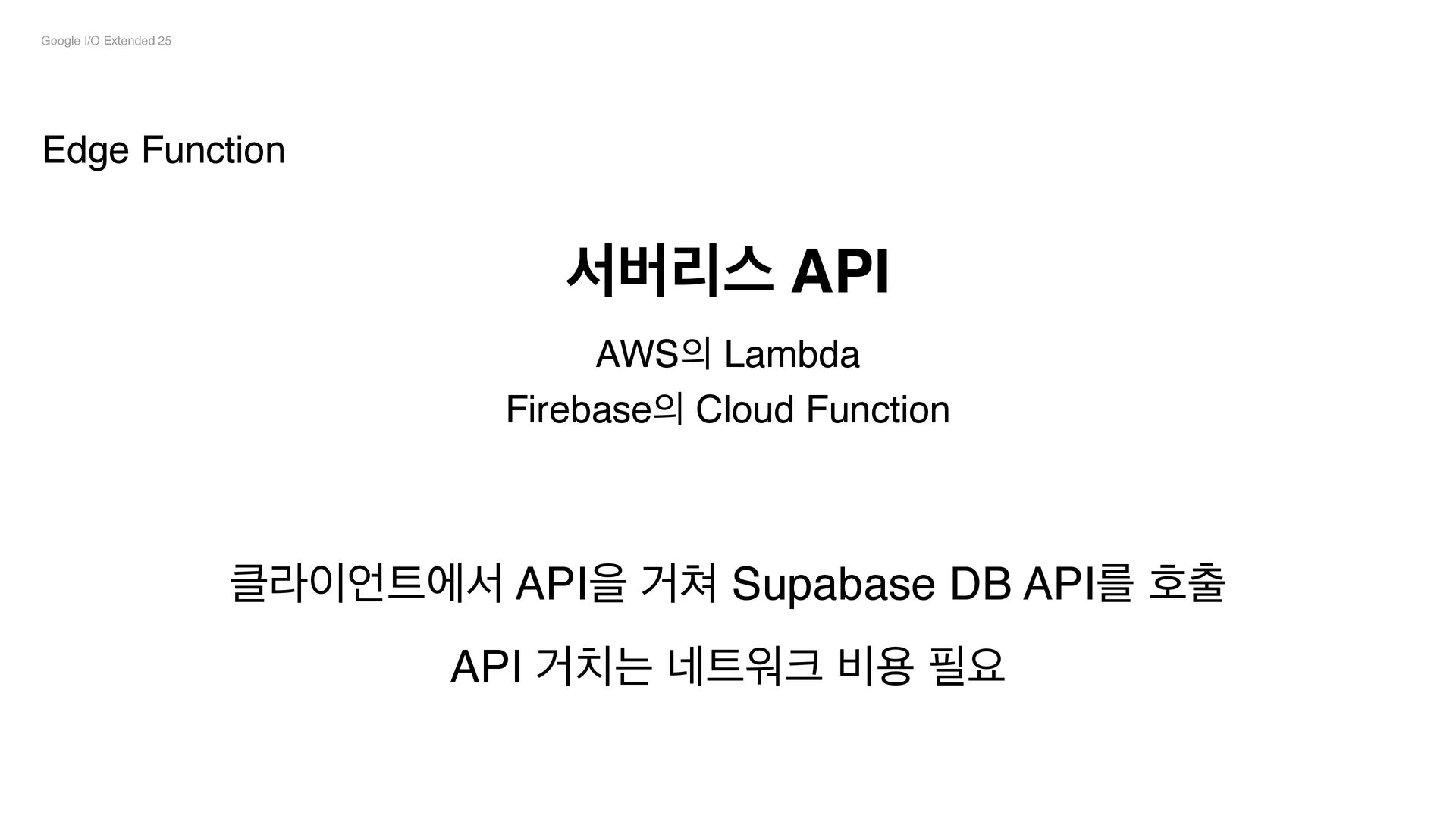 Google I/O Extended 25

Edge Function

서버리스 API

AWS의 Lambda
Firebase의 Cloud Function

클라이언트에서 API을 거쳐 Supabase DB API를 호출

API 거치는 네트워크 비용 필요